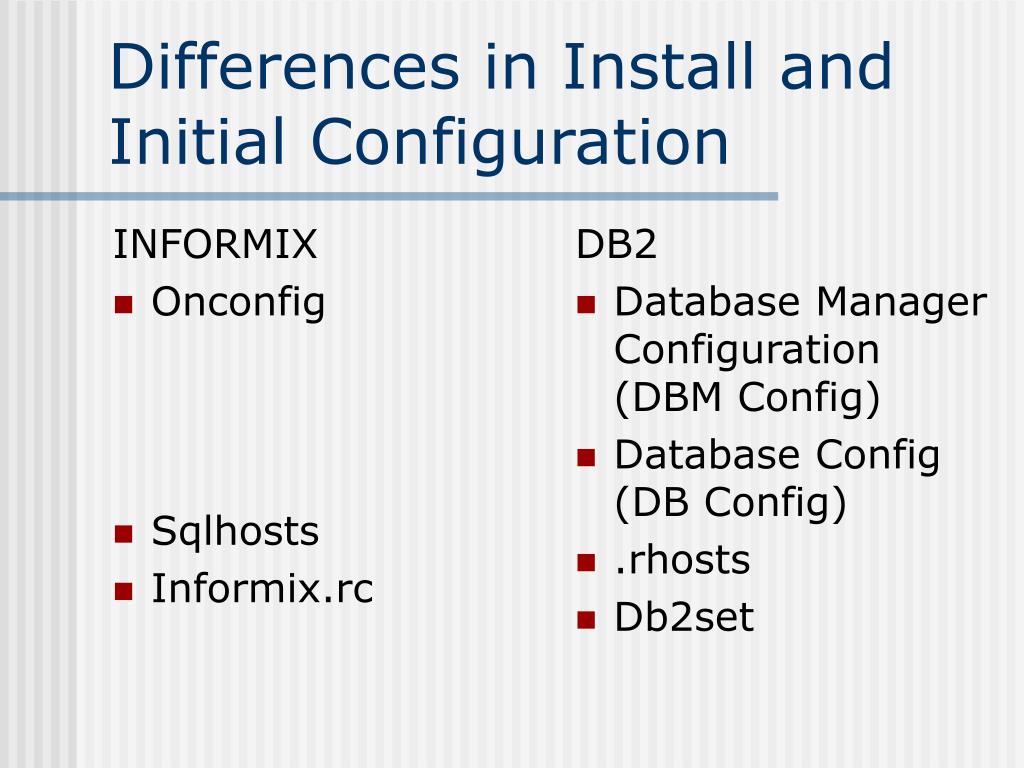 Differences in Install and Initial Configuration

INFORMIX

- Onconfig
- Sqlhosts
- Informix.rc

DB2

- Database Manager Configuration (DBM Config)
- Database Config (DB Config)
- .rhosts
- Db2set